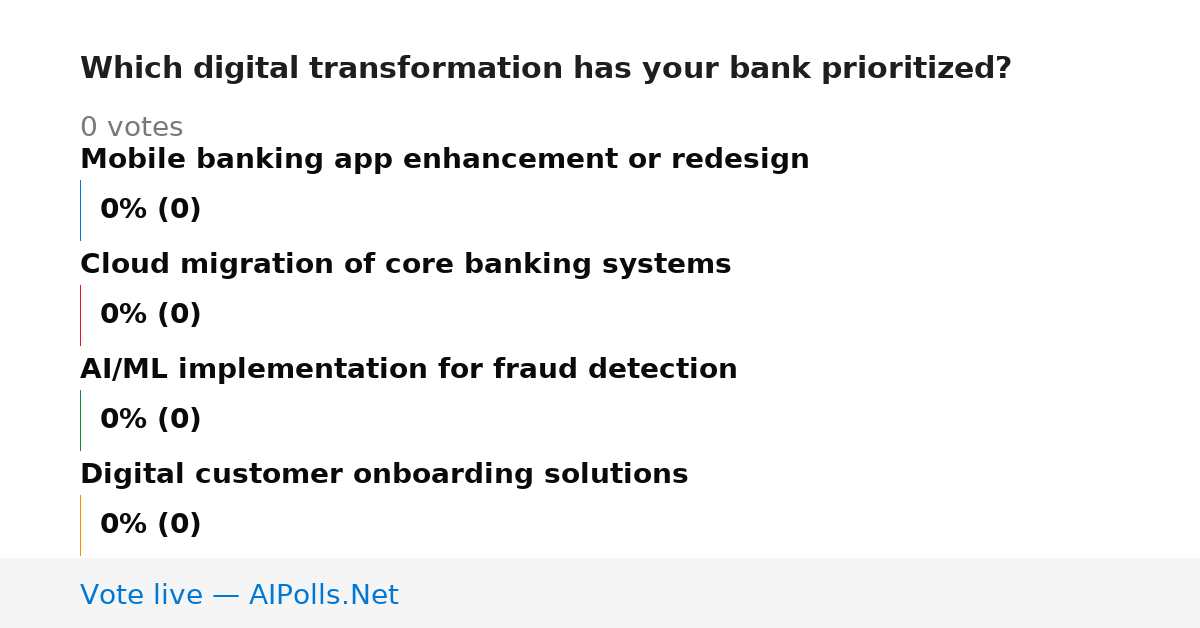 Which digital transformation has your bank prioritized?

0 votes

Mobile banking app enhancement or redesign

0% (0)

Cloud migration of core banking systems

0% (0)

AI/ML implementation for fraud detection

0% (0)

Digital customer onboarding solutions

0% (0)

Vote live — AIPolls.Net